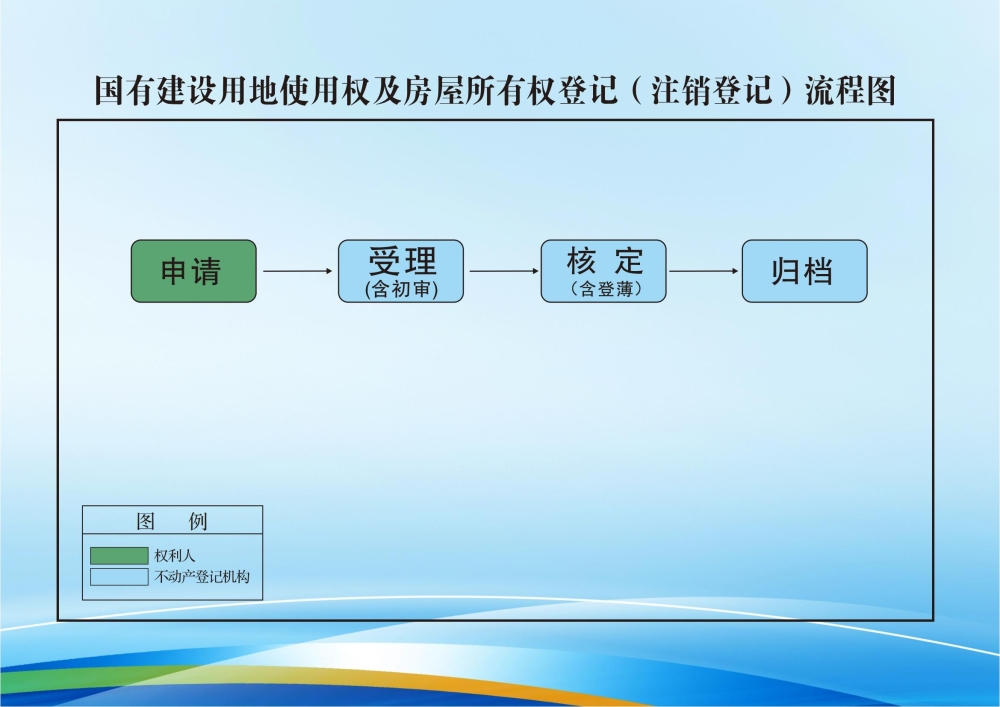 国有建设用地使用权及房屋所有权登记（注销登记）流程图

申请

受理
(含初审)

核 定
（含登薄）

归档

图 例

权利人

不动产登记机构